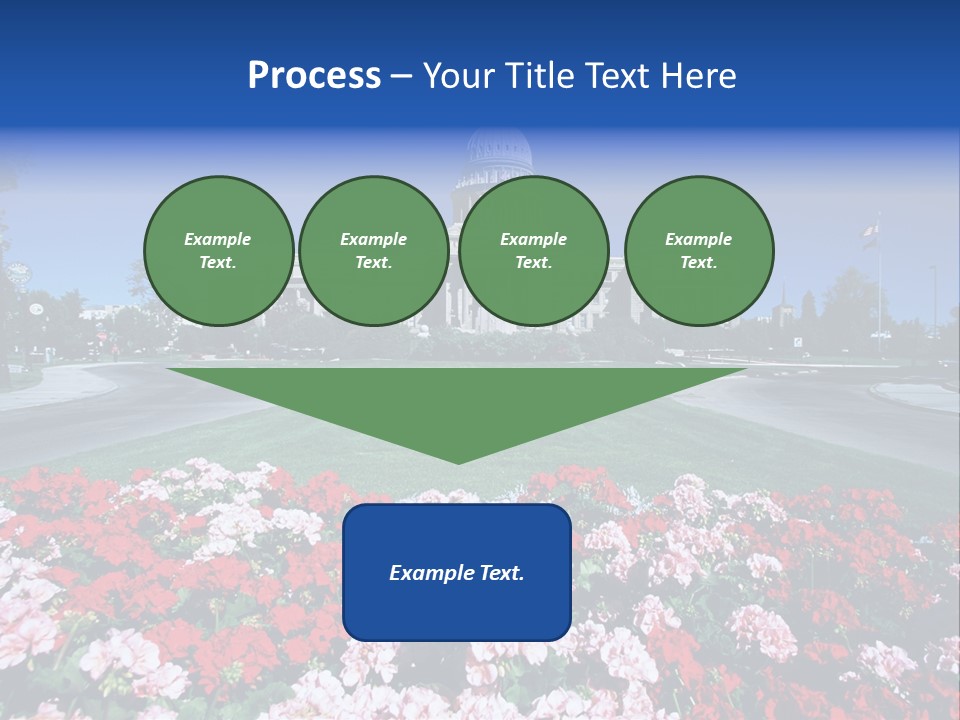 Process – Your Title Text Here

Example Text.

Example Text.

Example Text.

Example Text.

Example Text.